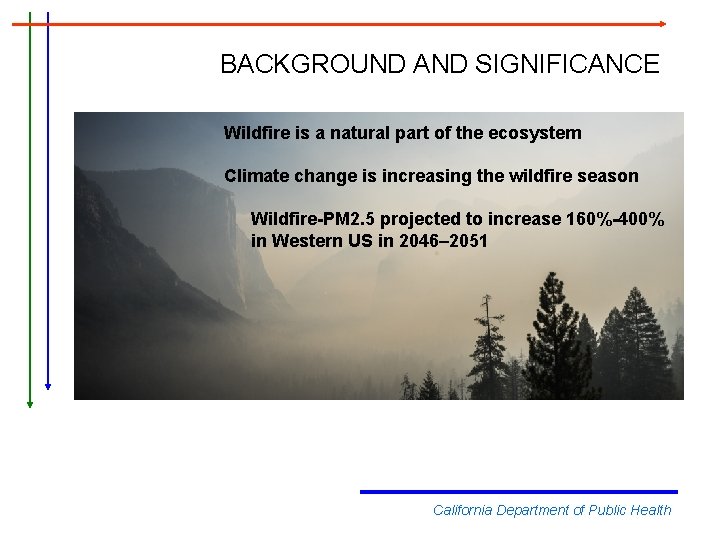 BACKGROUND AND SIGNIFICANCE

Wildfire is a natural part of the ecosystem

Climate change is increasing the wildfire season

Wildfire-PM2.5 projected to increase 160%-400% in Western US in 2046–2051

California Department of Public Health